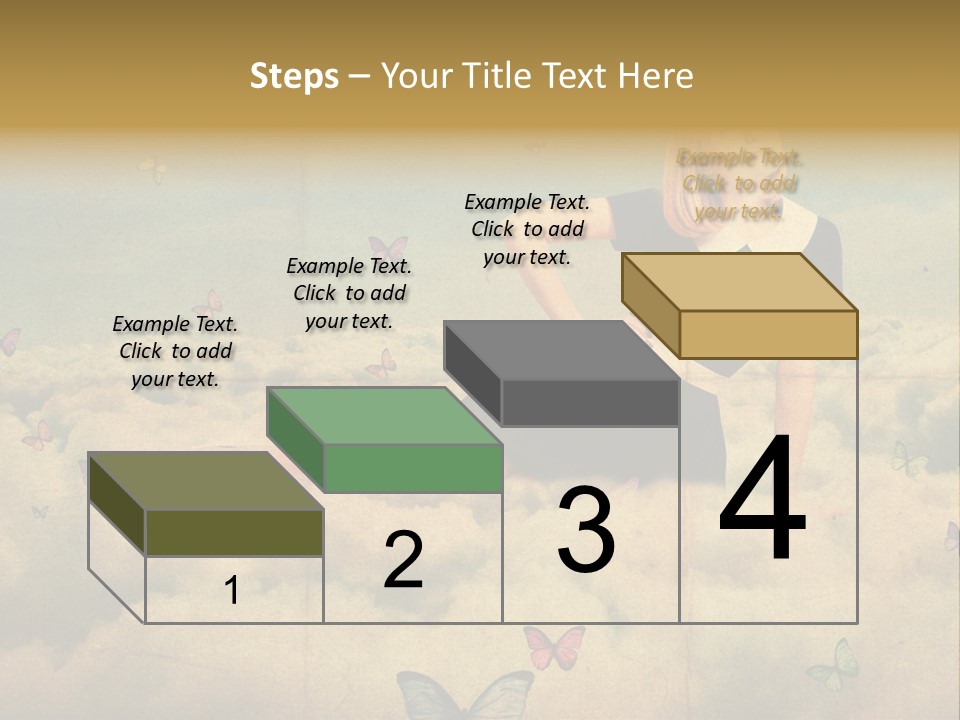 Steps – Your Title Text Here

Example Text. Click to add your text.

Example Text. Click to add your text.

Example Text. Click to add your text.

Example Text. Click to add your text.

1

2

3

4